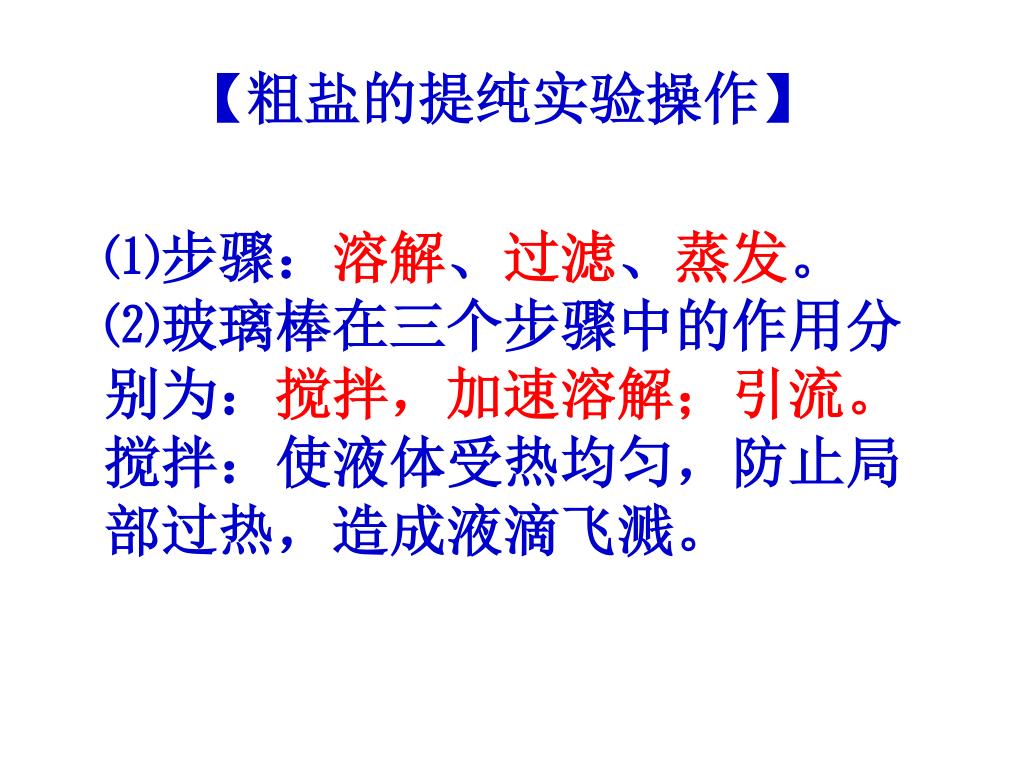 【粗盐的提纯实验操作】

(1)步骤：溶解、过滤、蒸发。
(2)玻璃棒在三个步骤中的作用分别为：搅拌，加速溶解；引流。搅拌：使液体受热均匀，防止局部过热，造成液滴飞溅。